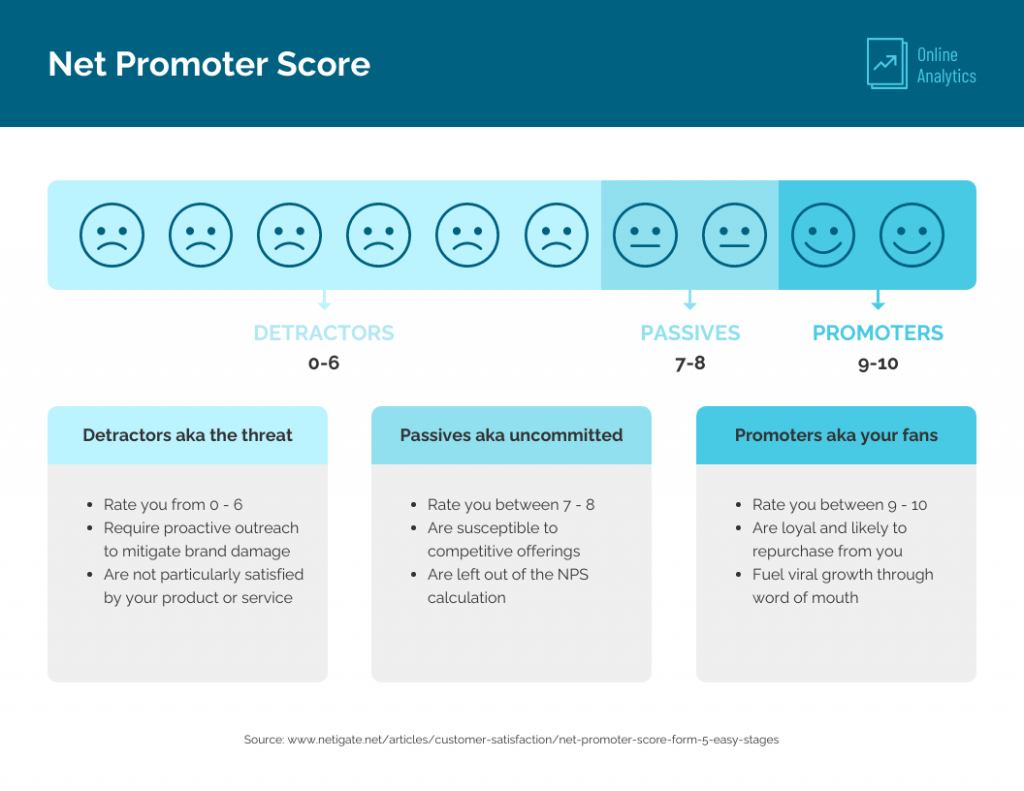 Net Promoter Score

Online Analytics

DETRACTORS
0-6

PASSIVES
7-8

PROMOTERS
9-10

Detractors aka the threat

- Rate you from 0 - 6
- Require proactive outreach to mitigate brand damage
- Are not particularly satisfied by your product or service

Passives aka uncommitted

- Rate you between 7 - 8
- Are susceptible to competitive offerings
- Are left out of the NPS calculation

Promoters aka your fans

- Rate you between 9 - 10
- Are loyal and likely to repurchase from you
- Fuel viral growth through word of mouth

Source: www.netigate.net/articles/customer-satisfaction/net-promoter-score-form-5-easy-stages